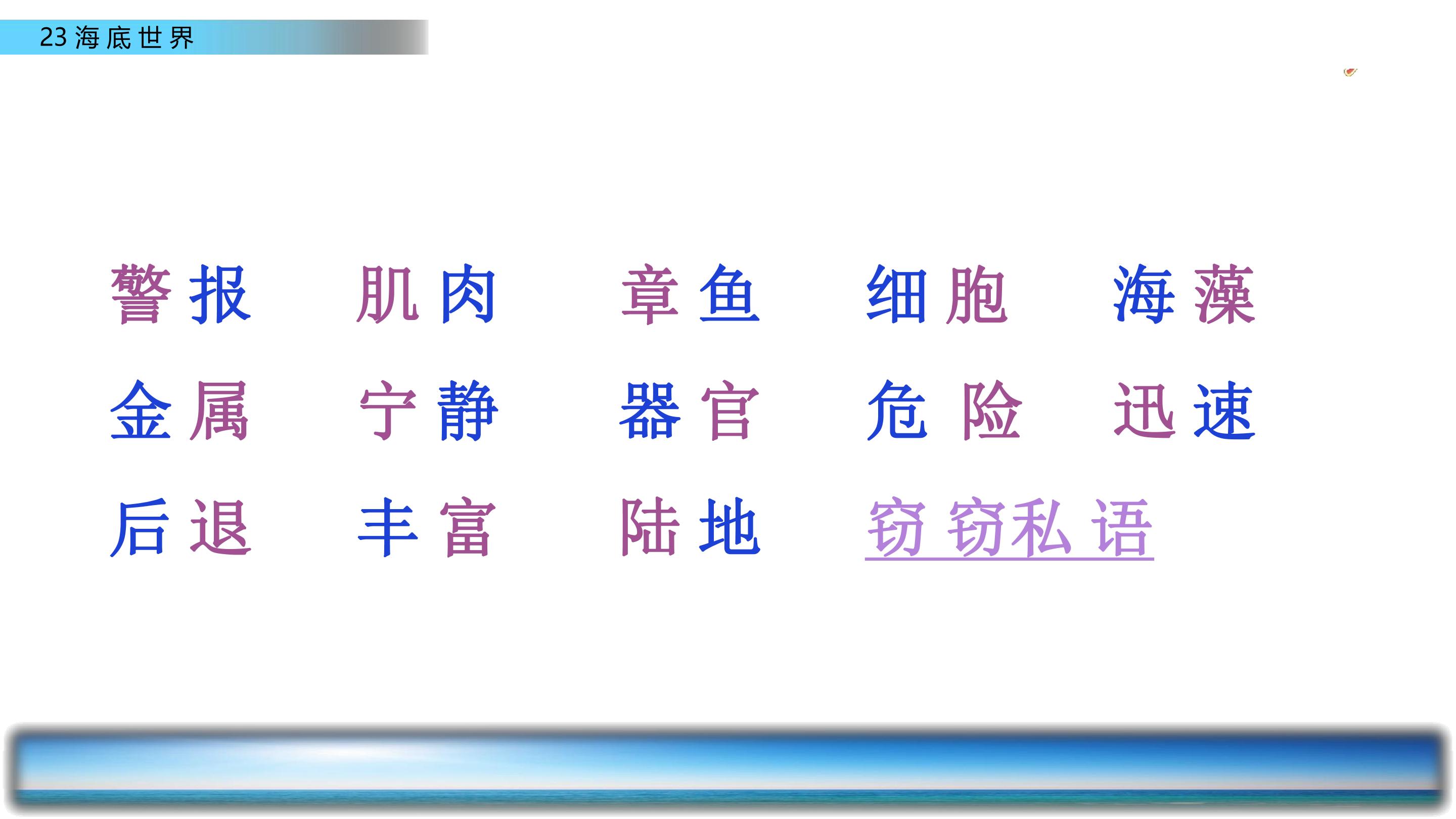 23海底世界

警报 肌肉 章鱼 细胞 海藻

金属 宁静 器官 危险 迅速

后退 丰富 陆地 窃窃私语